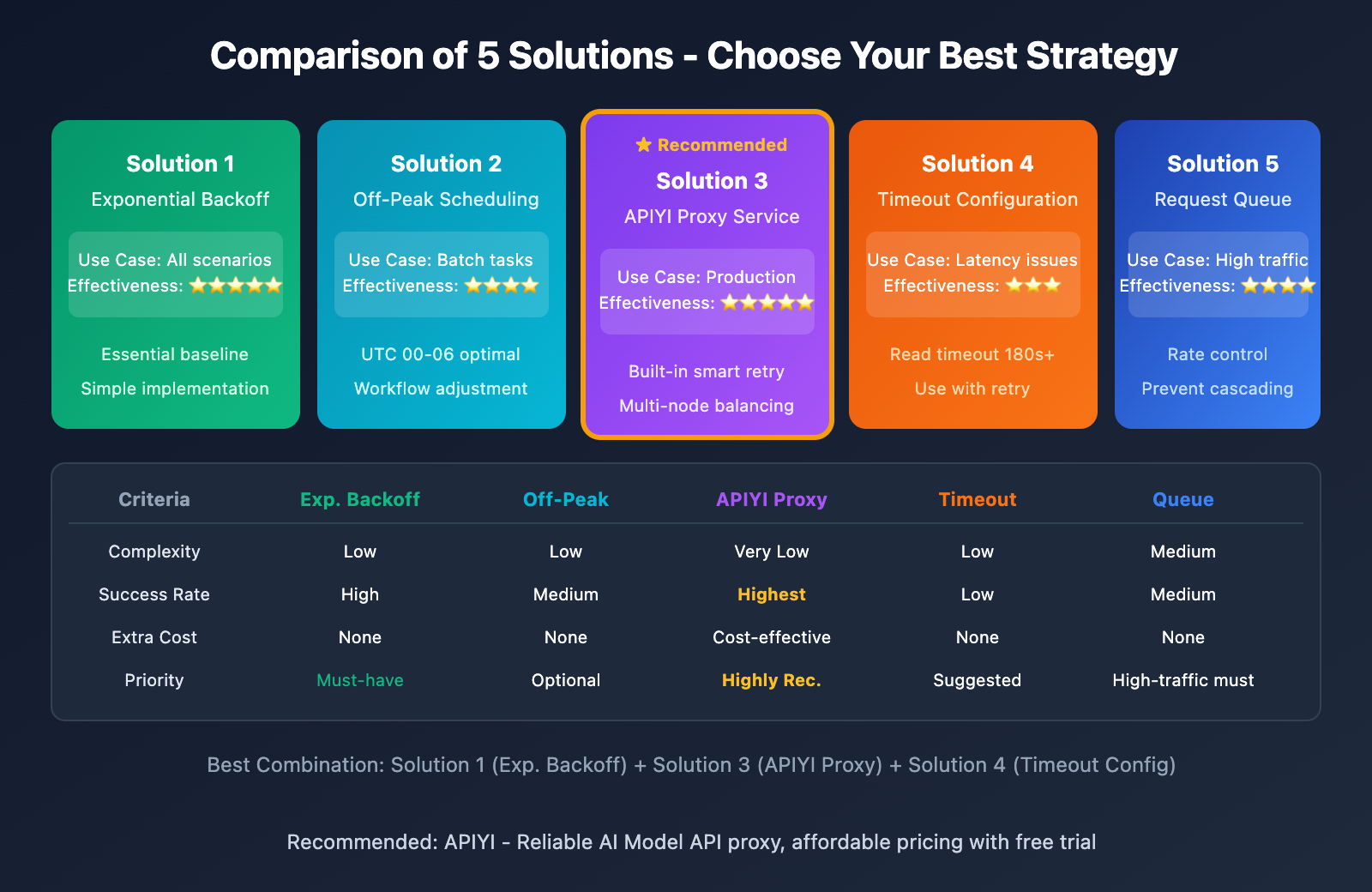 Comparison of 5 Solutions - Choose Your Best Strategy

Solution 1
Exponential Backoff
Use Case: All scenarios
Effectiveness: ⭐⭐⭐⭐⭐
Essential baseline
Simple implementation

Solution 2
Off-Peak Scheduling
Use Case: Batch tasks
Effectiveness: ⭐⭐⭐⭐
UTC 00-06 optimal
Workflow adjustment

★ Recommended
Solution 3
APIYI Proxy Service
Use Case: Production
Effectiveness: ⭐⭐⭐⭐⭐
Built-in smart retry
Multi-node balancing

Solution 4
Timeout Configuration
Use Case: Latency issues
Effectiveness: ⭐⭐⭐
Read timeout 180s+
Use with retry

Solution 5
Request Queue
Use Case: High traffic
Effectiveness: ⭐⭐⭐⭐
Rate control
Prevent cascading

| Criteria | Exp. Backoff | Off-Peak | APIYI Proxy | Timeout | Queue |
|---|---|---|---|---|---|
| Complexity | Low | Low | Very Low | Low | Medium |
| Success Rate | High | Medium | Highest | Low | Medium |
| Extra Cost | None | None | Cost-effective | None | None |
| Priority | Must-have | Optional | Highly Rec. | Suggested | High-traffic must |

Best Combination: Solution 1 (Exp. Backoff) + Solution 3 (APIYI Proxy) + Solution 4 (Timeout Config)

Recommended: APIYI - Reliable AI Model API proxy, affordable pricing with free trial